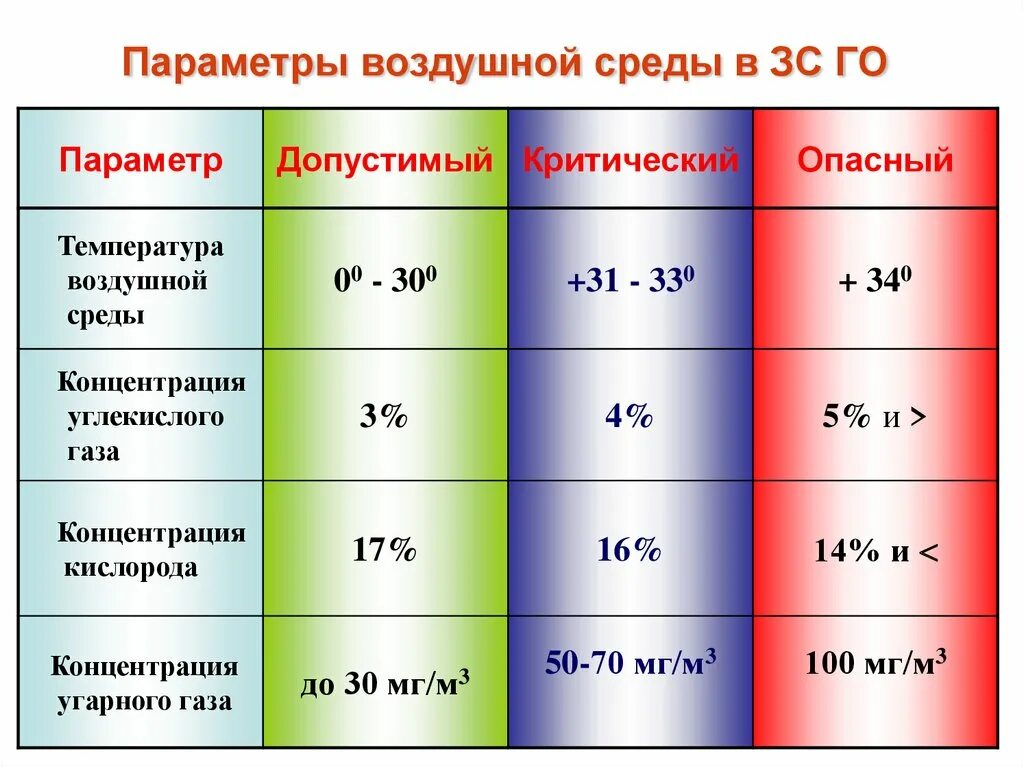 Параметры воздушной среды в ЗС ГО

| Параметр | Допустимый | Критический | Опасный |
|---|---|---|---|
| Температура воздушной среды | $0^0$ - $30^0$ | +31 - $33^0$ | + $34^0$ |
| Концентрация углекислого газа | 3% | 4% | 5% и > |
| Концентрация кислорода | 17% | 16% | 14% и < |
| Концентрация угарного газа | до 30 мг/м$^3$ | 50-70 мг/м$^3$ | 100 мг/м$^3$ |